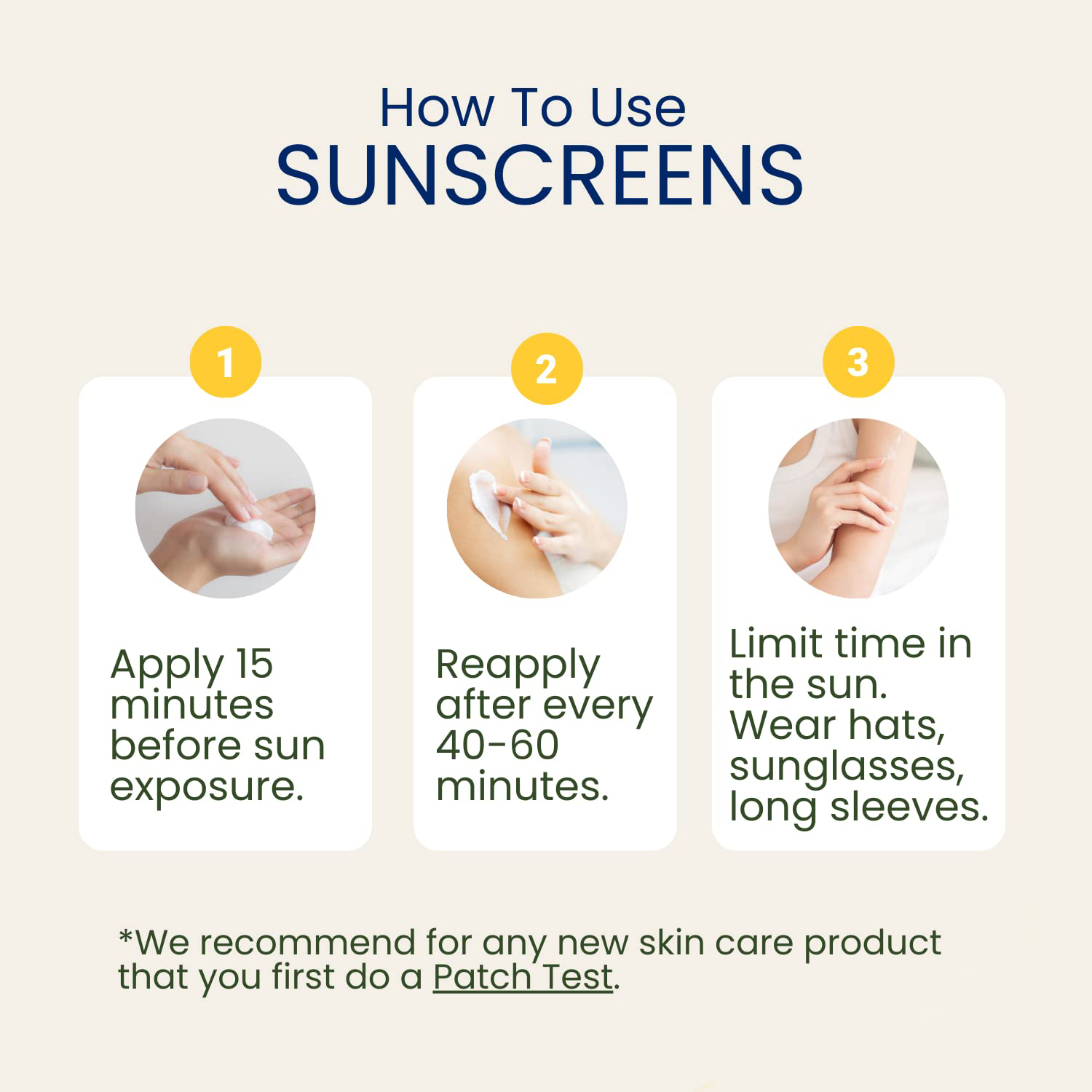 How To Use
SUNSCREENS

1

Apply 15 minutes before sun exposure.

2

Reapply after every 40-60 minutes.

3

Limit time in the sun. Wear hats, sunglasses, long sleeves.

*We recommend for any new skin care product that you first do a Patch Test.